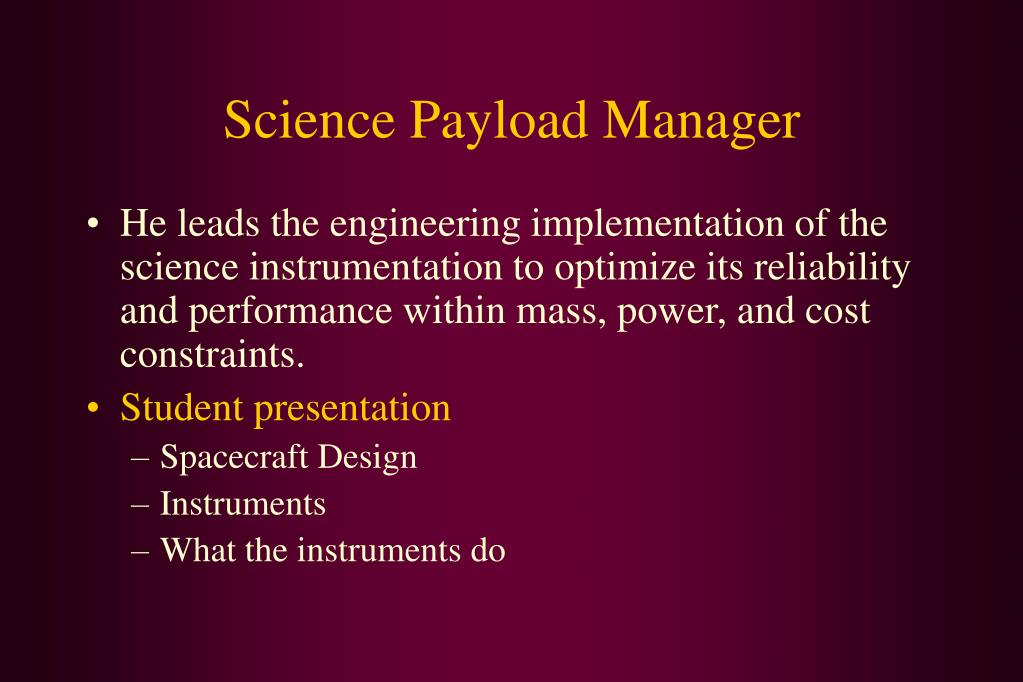 Science Payload Manager

• He leads the engineering implementation of the science instrumentation to optimize its reliability and performance within mass, power, and cost constraints.
• Student presentation
– Spacecraft Design
– Instruments
– What the instruments do